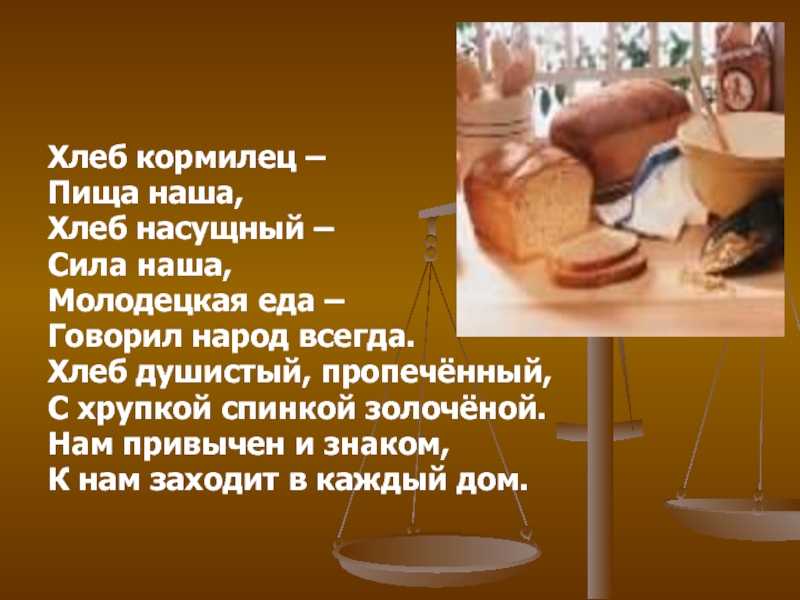 Хлеб кормилец –
Пища наша,
Хлеб насущный –
Сила наша,
Молодецкая еда –
Говорил народ всегда.
Хлеб душистый, пропечённый,
С хрупкой спинкой золочёной.
Нам привычен и знаком,
К нам заходит в каждый дом.